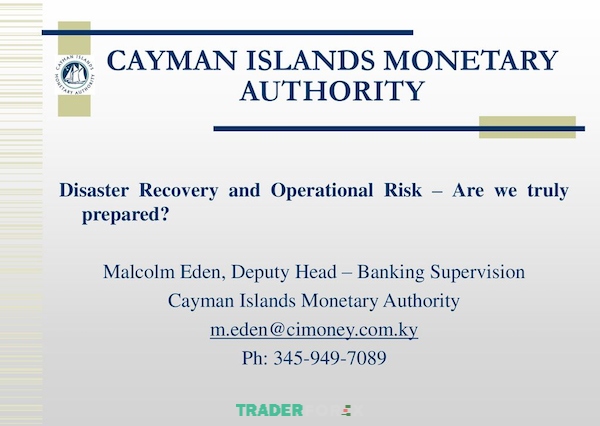 CAYMAN ISLANDS MONETARY AUTHORITY

CAYMAN ISLANDS MONETARY AUTHORITY

Disaster Recovery and Operational Risk – Are we truly prepared?

Malcolm Eden, Deputy Head – Banking Supervision
Cayman Islands Monetary Authority
m.eden@cimoney.com.ky
Ph: 345-949-7089

TRADERFOREX